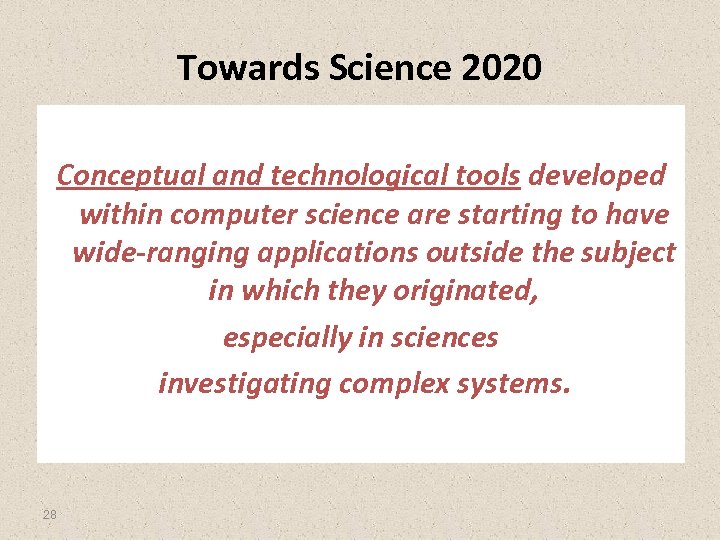 Towards Science 2020

Conceptual and technological tools developed within computer science are starting to have wide-ranging applications outside the subject in which they originated,

especially in sciences

investigating complex systems.

28